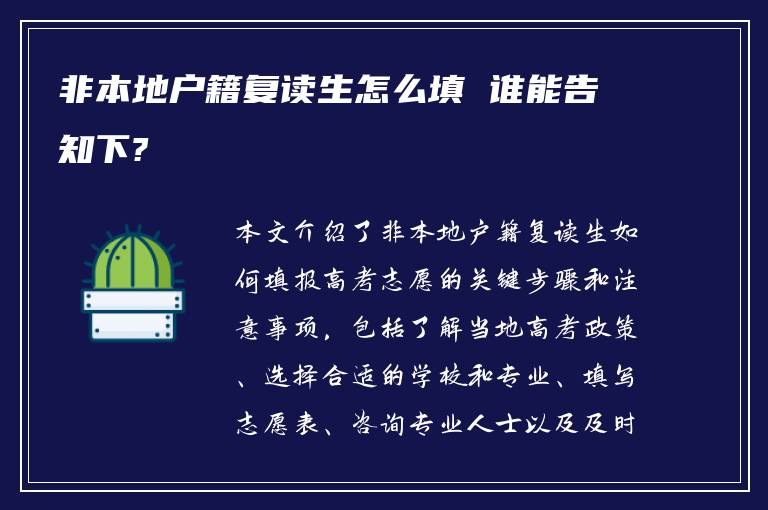 非本地户籍复读生怎么填 谁能告知下？

本文介绍了非本地户籍复读生如何填报高考志愿的关键步骤和注意事项，包括了解当地高考政策、选择合适的学校和专业、填写志愿表、咨询专业人士以及及时